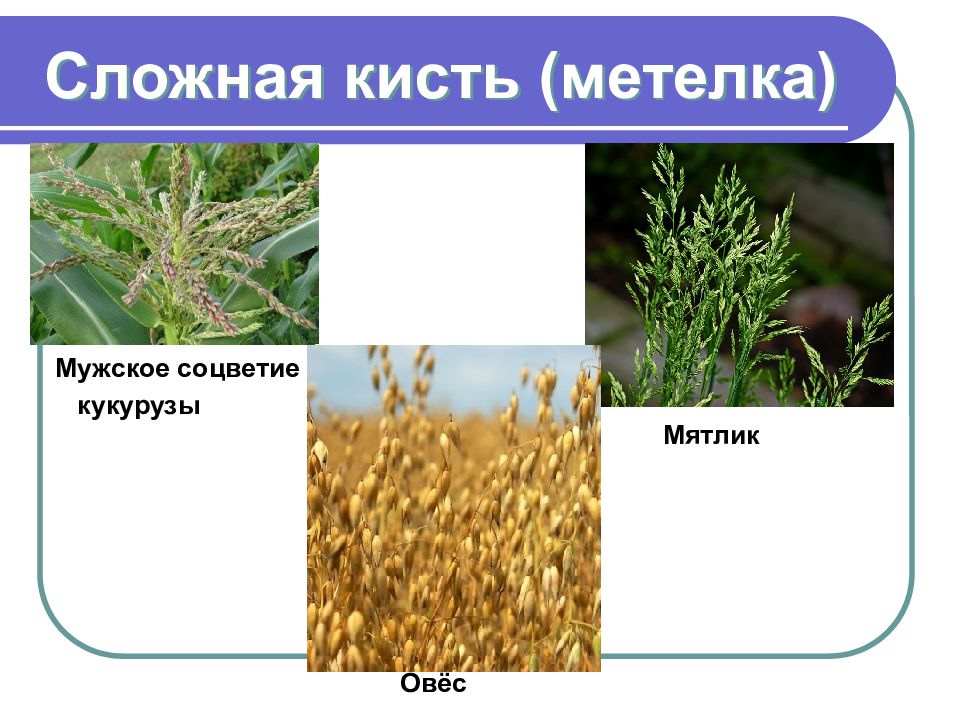 Сложная кисть (метелка)

Мужское соцветие кукурузы

Мятлик

Овёс